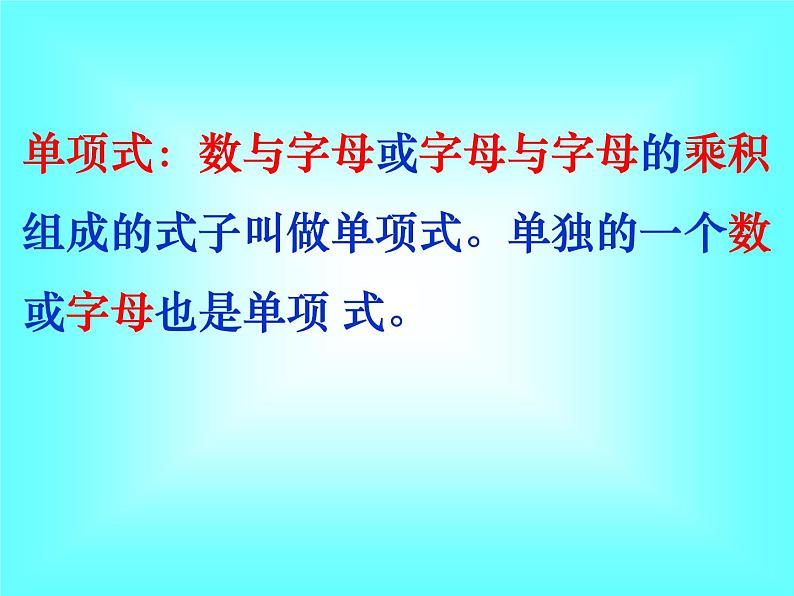 单项式：数与字母或字母与字母的乘积组成的式子叫做单项式。单独的一个数或字母也是单项 式。